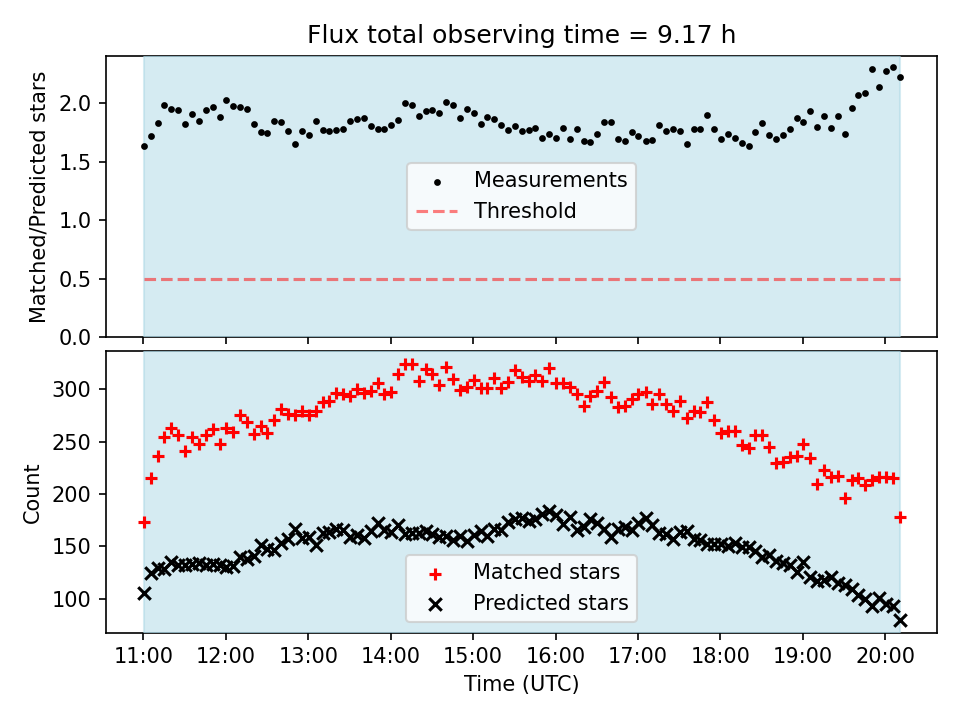 Flux total observing time = 9.17 h

Matched/Predicted stars

2.0
1.5
1.0
0.5
0.0

Measurements
Threshold

Count

300
250
200
150
100

Matched stars
Predicted stars

11:00 12:00 13:00 14:00 15:00 16:00 17:00 18:00 19:00 20:00

Time (UTC)